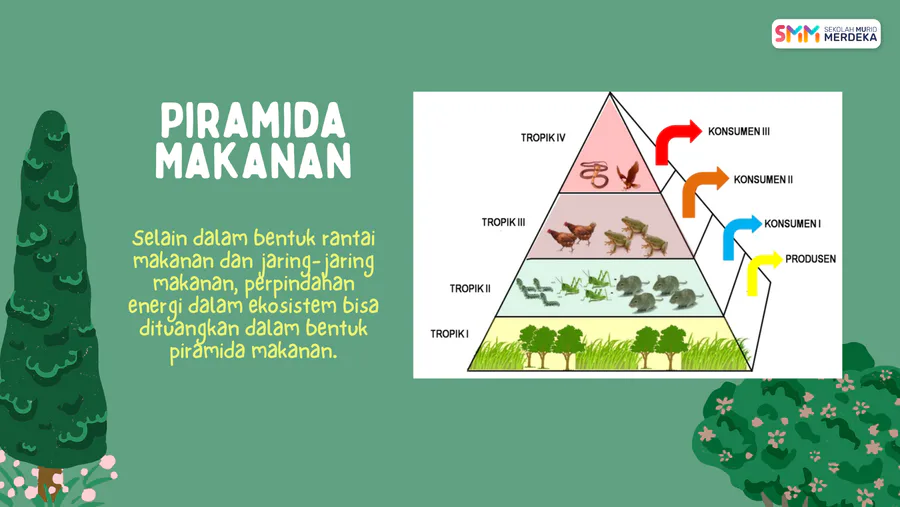 SMM SEKOLAH MURID MERDEKA

PIRAMIDA MAKANAN

Selain dalam bentuk rantai makanan dan jaring-jaring makanan, perpindahan energi dalam ekosistem bisa dituangkan dalam bentuk piramida makanan.

TROPIK IV
TROPIK III
TROPIK II
TROPIK I
KONSUMEN III
KONSUMEN II
KONSUMEN I
PRODUSEN